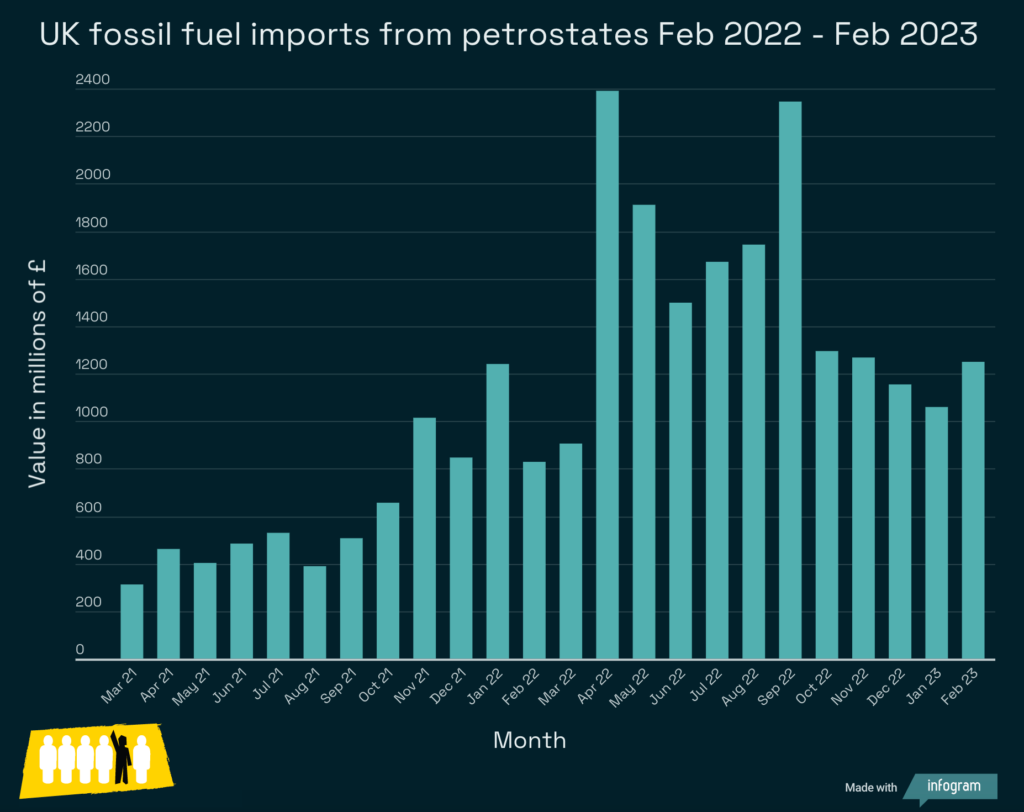 UK fossil fuel imports from petrostates Feb 2022 - Feb 2023

Value in millions of £

2400
2200
2000
1800
1600
1400
1200
1000
800
600
400
200
0

Mar 21
Apr 21
May 21
Jun 21
Jul 21
Aug 21
Sep 21
Oct 21
Nov 21
Dec 21
Jan 22
Feb 22
Mar 22
Apr 22
May 22
Jun 22
Jul 22
Aug 22
Sep 22
Oct 22
Nov 22
Dec 22
Jan 23
Feb 23

Month

Made with infogram